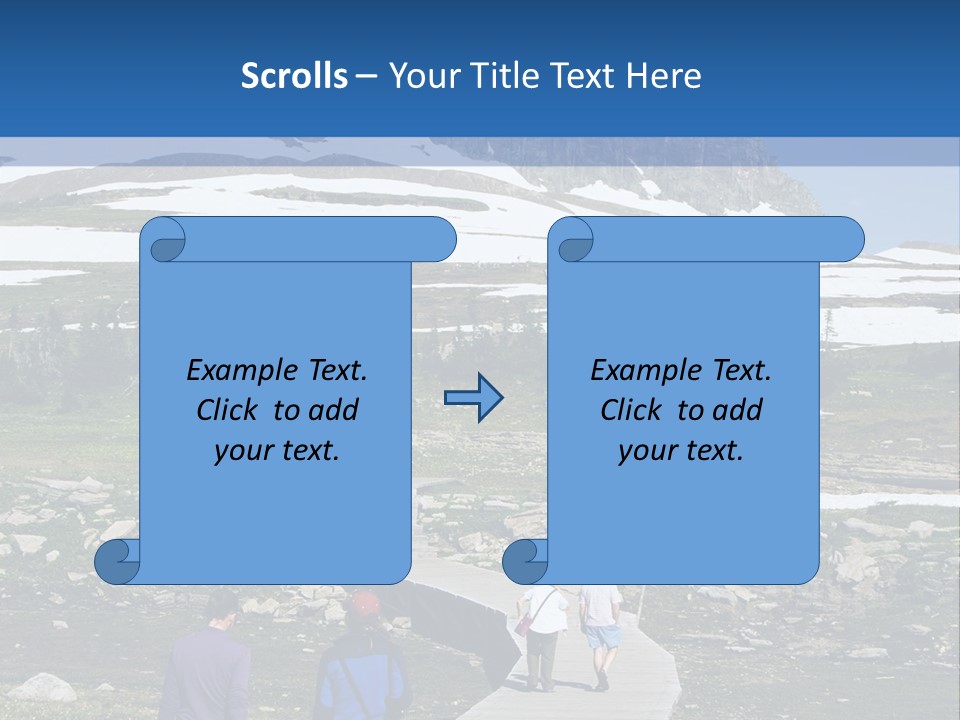 Scrolls – Your Title Text Here

Example Text. Click to add your text.

Example Text. Click to add your text.